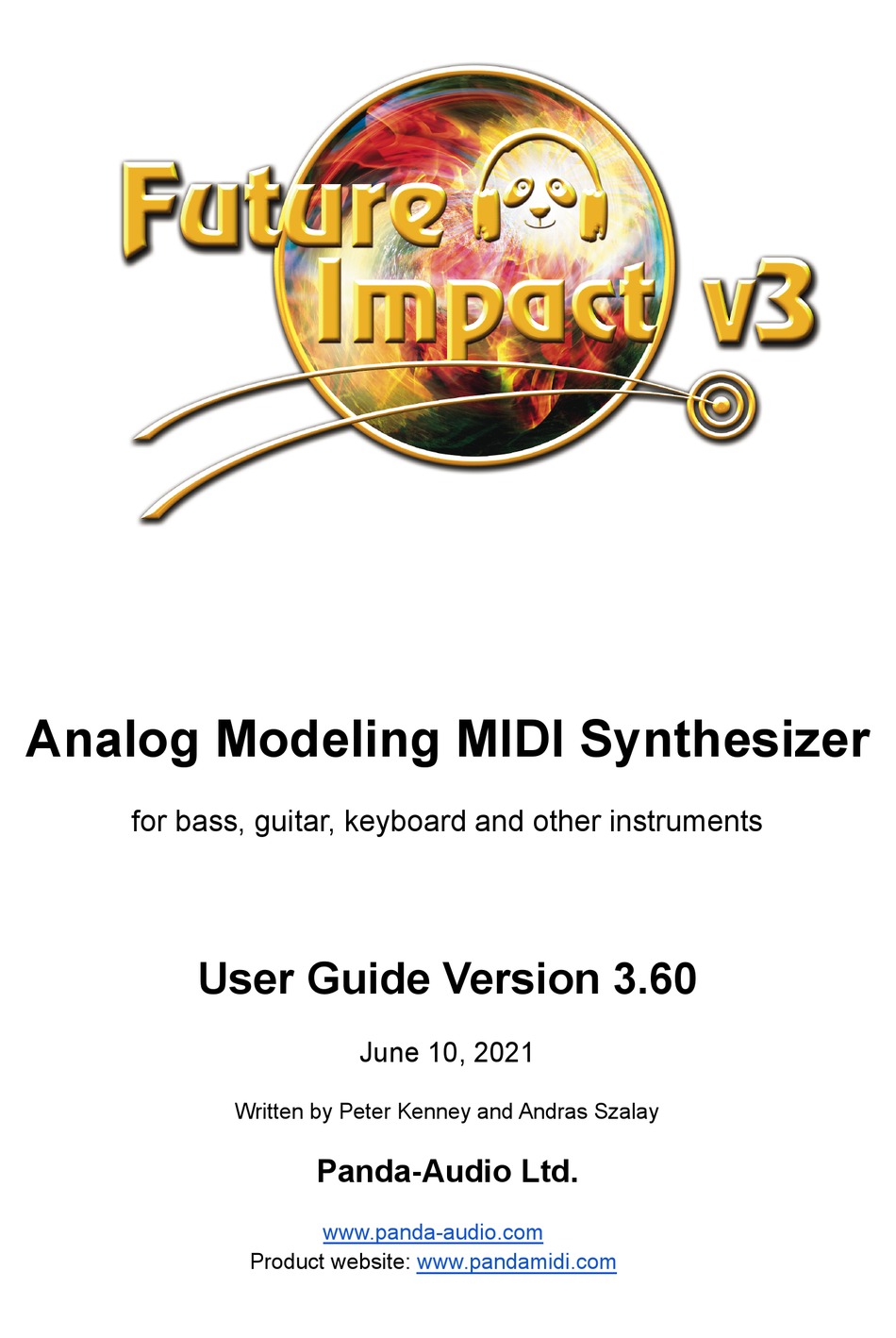 Future Impact v3

Analog Modeling MIDI Synthesizer

for bass, guitar, keyboard and other instruments

User Guide Version 3.60

June 10, 2021

Written by Peter Kenney and Andras Szalay

Panda-Audio Ltd.

www.panda-audio.com
Product website: www.pandamidi.com